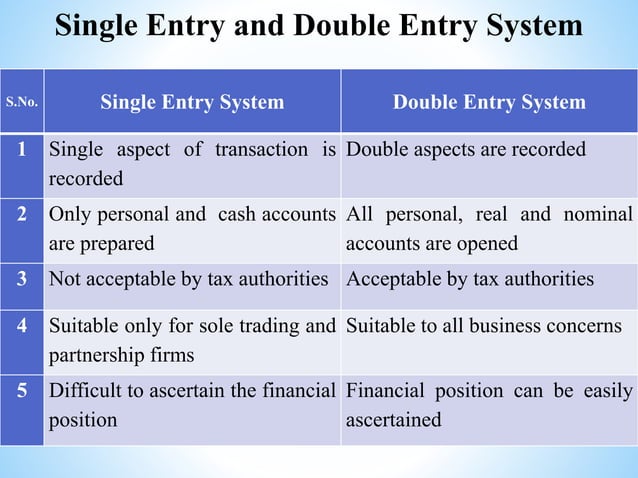 Single Entry and Double Entry System

| S.No. | Single Entry System | Double Entry System |
|---|---|---|
| 1 | Single aspect of transaction is recorded | Double aspects are recorded |
| 2 | Only personal and cash accounts are prepared | All personal, real and nominal accounts are opened |
| 3 | Not acceptable by tax authorities | Acceptable by tax authorities |
| 4 | Suitable only for sole trading and partnership firms | Suitable to all business concerns |
| 5 | Difficult to ascertain the financial position | Financial position can be easily ascertained |